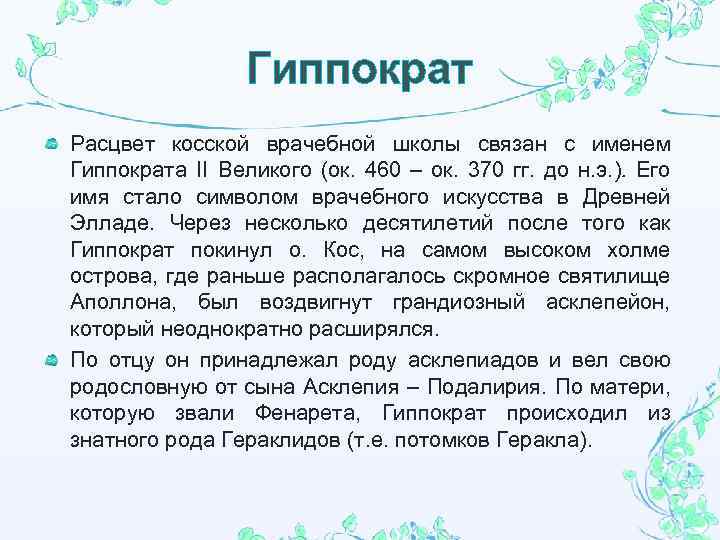 Гиппократ

Расцвет косской врачебной школы связан с именем Гиппократа II Великого (ок. 460 – ок. 370 гг. до н.э.). Его имя стало символом врачебного искусства в Древней Элладе. Через несколько десятилетий после того как Гиппократ покинул о. Кос, на самом высоком холме острова, где раньше располагалось скромное святилище Аполлона, был воздвигнут грандиозный асклепейон, который неоднократно расширялся.

По отцу он принадлежал роду асклепиадов и вел свою родословную от сына Асклепия – Подалирия. По матери, которую звали Фенарета, Гиппократ происходил из знатного рода Гераклидов (т.е. потомков Геракла).